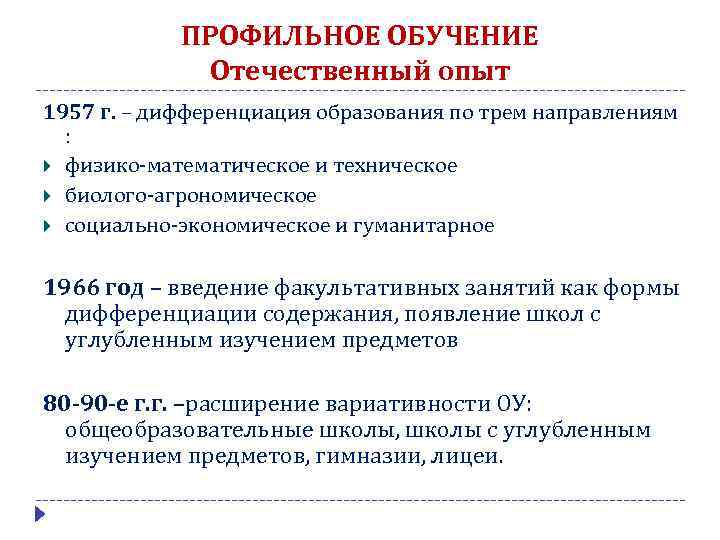 ПРОФИЛЬНОЕ ОБУЧЕНИЕ
Отечественный опыт

1957 г. – дифференциация образования по трем направлениям :

физико-математическое и техническое

биолого-агрономическое

социально-экономическое и гуманитарное

1966 год – введение факультативных занятий как формы дифференциации содержания, появление школ с углубленным изучением предметов

80-90-е г.г. –расширение вариативности ОУ: общеобразовательные школы, школы с углубленным изучением предметов, гимназии, лицеи.